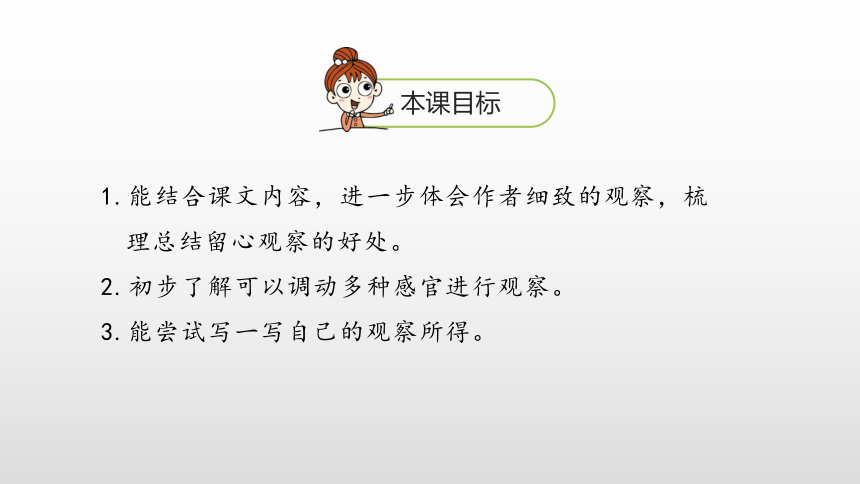 本课目标

1. 能结合课文内容，进一步体会作者细致的观察，梳理总结留心观察的好处。

2. 初步了解可以调动多种感官进行观察。

3. 能尝试写一写自己的观察所得。